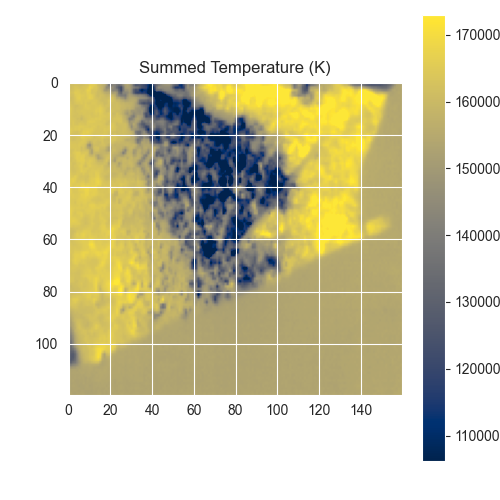 Summed Temperature (K)

0
20
40
60
80
100

0 20 40 60 80 100 120 140

170000
160000
150000
140000
130000
120000
110000